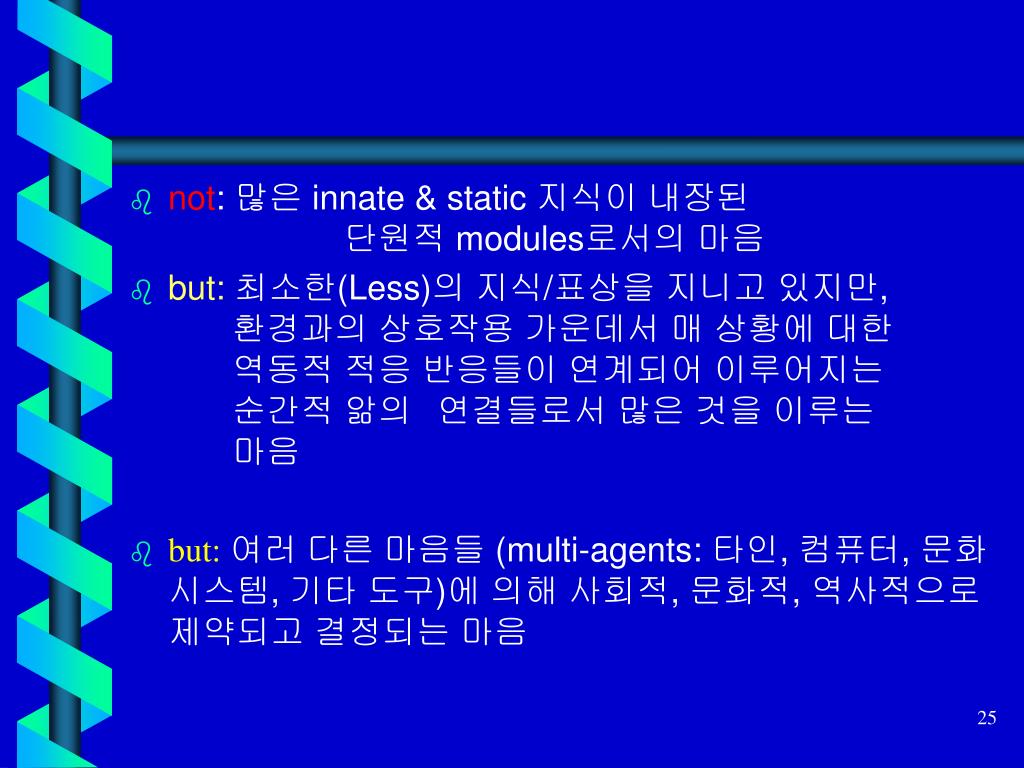 not: 많은 innate & static 지식이 내장된 단원적 modules로서의 마음

but: 최소한(Less)의 지식/표상을 지니고 있지만, 환경과의 상호작용 가운데서 매 상황에 대한 역동적 적응 반응들이 연계되어 이루어지는 순간적 앎의 연결들로서 많은 것을 이루는 마음

but: 여러 다른 마음들 (multi-agents: 타인, 컴퓨터, 문화 시스템, 기타 도구)에 의해 사회적, 문화적, 역사적으로 제약되고 결정되는 마음

25